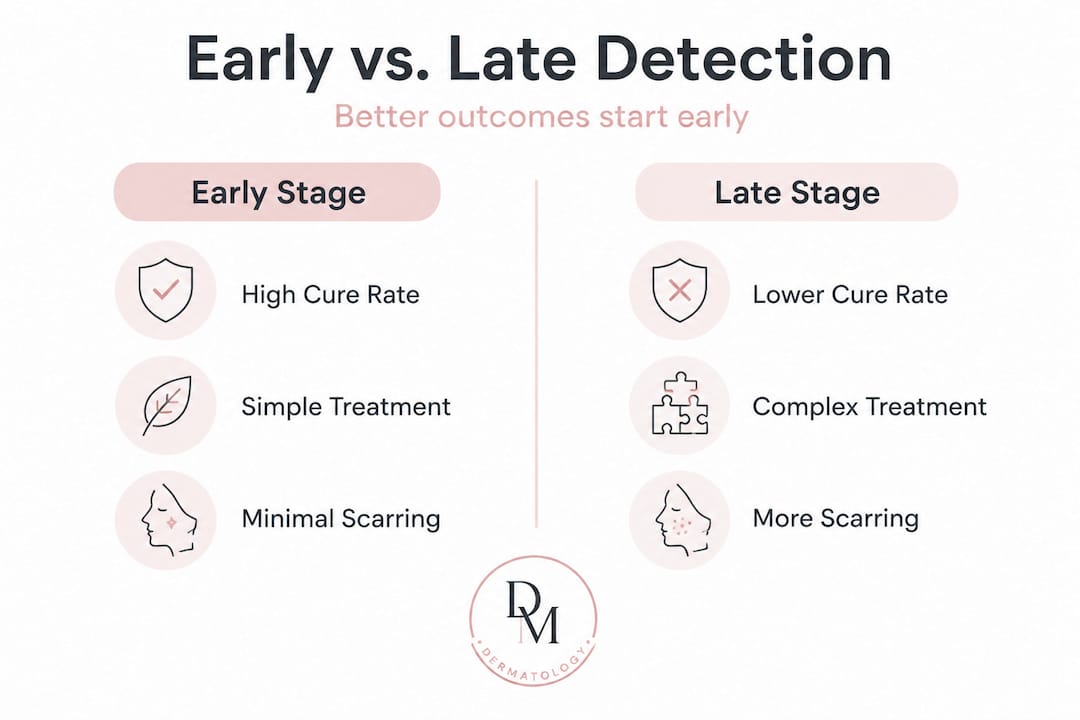 Early vs. Late Detection

Better outcomes start early

Early Stage

High Cure Rate

Simple Treatment

Minimal Scarring

Late Stage

Lower Cure Rate

Complex Treatment

More Scarring

DM

DERMATOLOGY